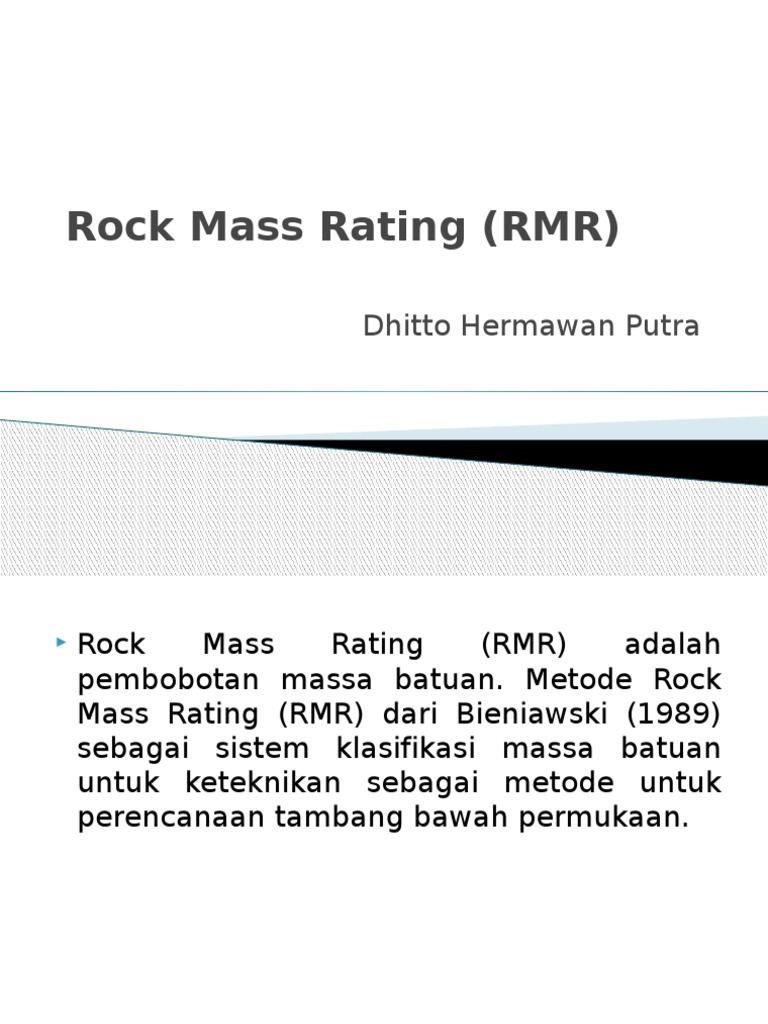 Rock Mass Rating (RMR)

Dhitto Hermawan Putra

Rock Mass Rating (RMR) adalah pembobotan massa batuan. Metode Rock Mass Rating (RMR) dari Bieniawski (1989) sebagai sistem klasifikasi massa batuan untuk keteknikan sebagai metode untuk perencanaan tambang bawah permukaan.